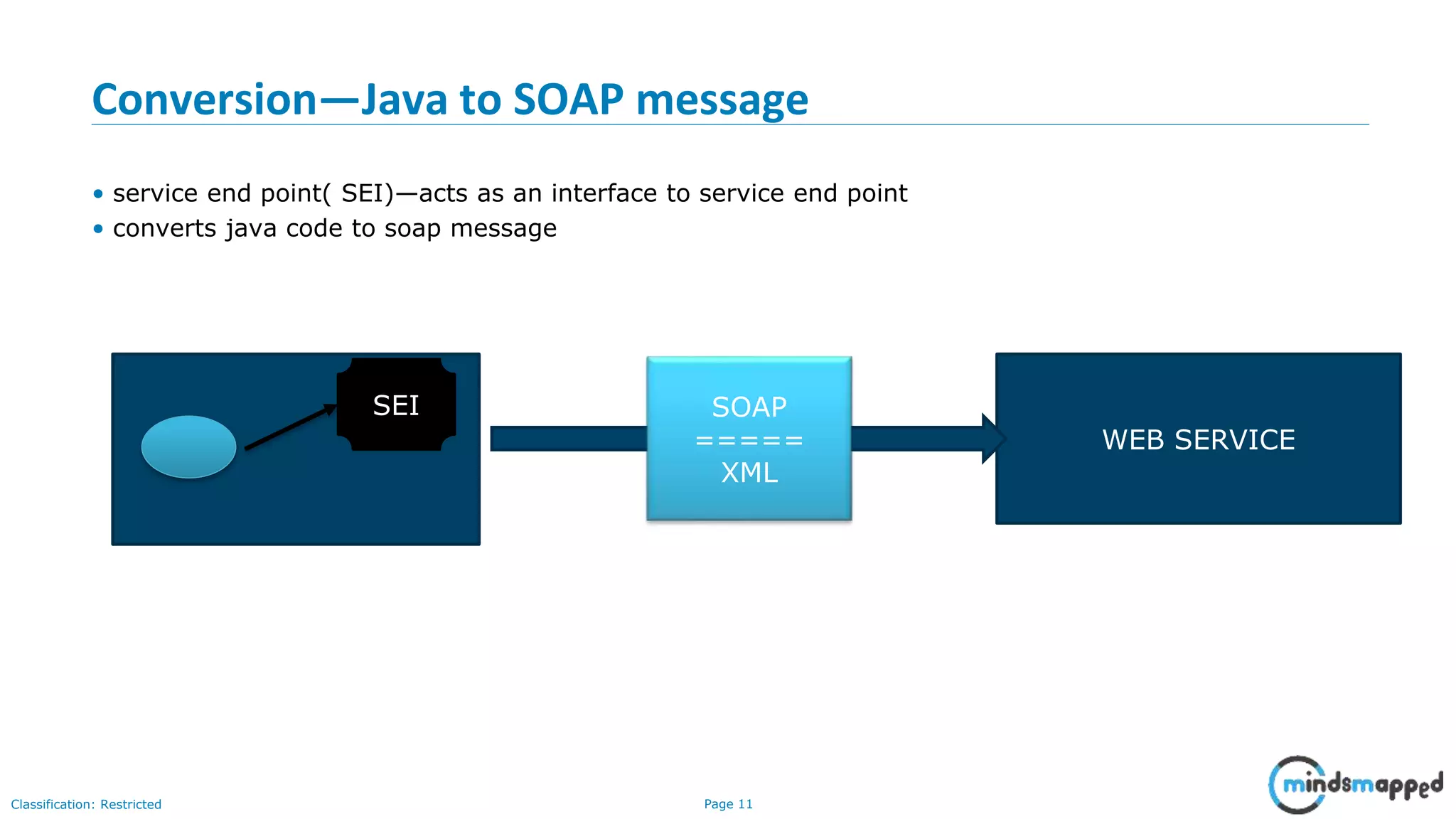 Conversion—Java to SOAP message

• service end point( SEI)—acts as an interface to service end point
• converts java code to soap message

SEI

SOAP
=====
XML

WEB SERVICE

Classification: Restricted

Page 11

mindsmapped